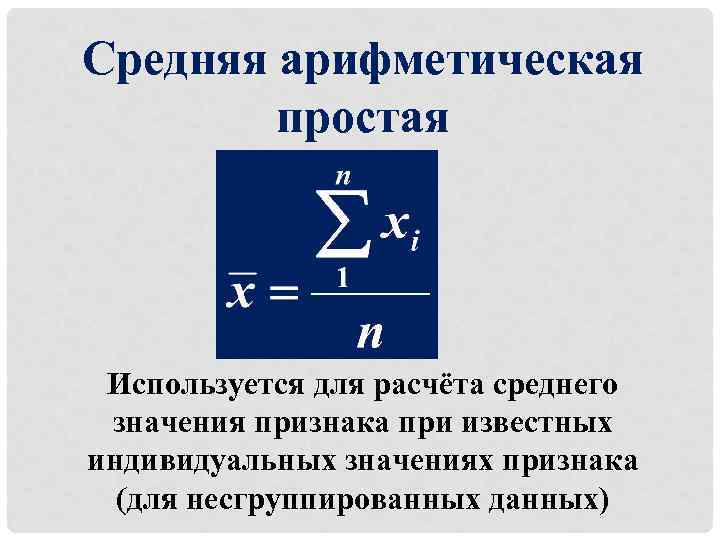 Средняя арифметическая простая

$\overline{x} = \frac{\sum_{1}^{n} x_i}{n}$

Используется для расчёта среднего значения признака при известных индивидуальных значениях признака (для несгруппированных данных)